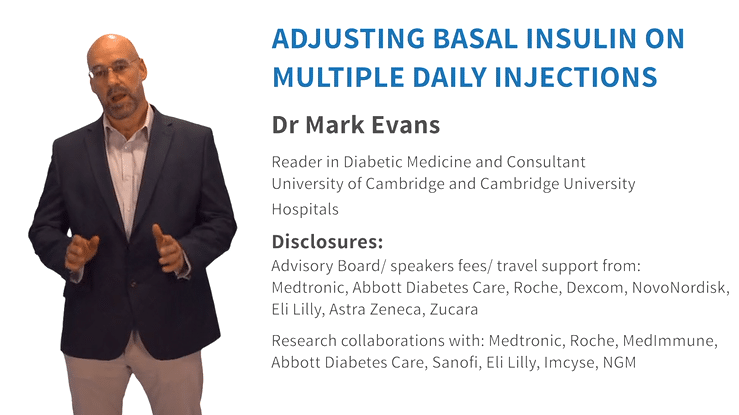 ADJUSTING BASAL INSULIN ON MULTIPLE DAILY INJECTIONS

Dr Mark Evans

Reader in Diabetic Medicine and Consultant
University of Cambridge and Cambridge University Hospitals

Disclosures:
Advisory Board/ speakers fees/ travel support from: Medtronic, Abbott Diabetes Care, Roche, Dexcom, NovoNordisk, Eli Lilly, Astra Zeneca, Zucara

Research collaborations with: Medtronic, Roche, MedImmune, Abbott Diabetes Care, Sanofi, Eli Lilly, Imcyse, NGM